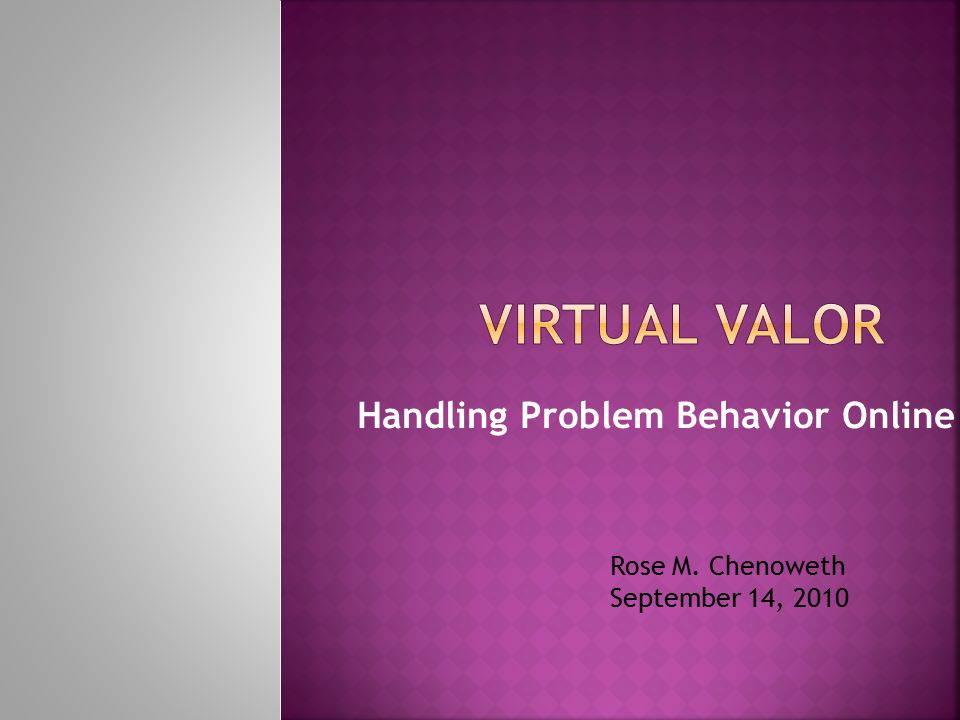 VIRTUAL VALOR

Handling Problem Behavior Online

Rose M. Chenoweth
September 14, 2010